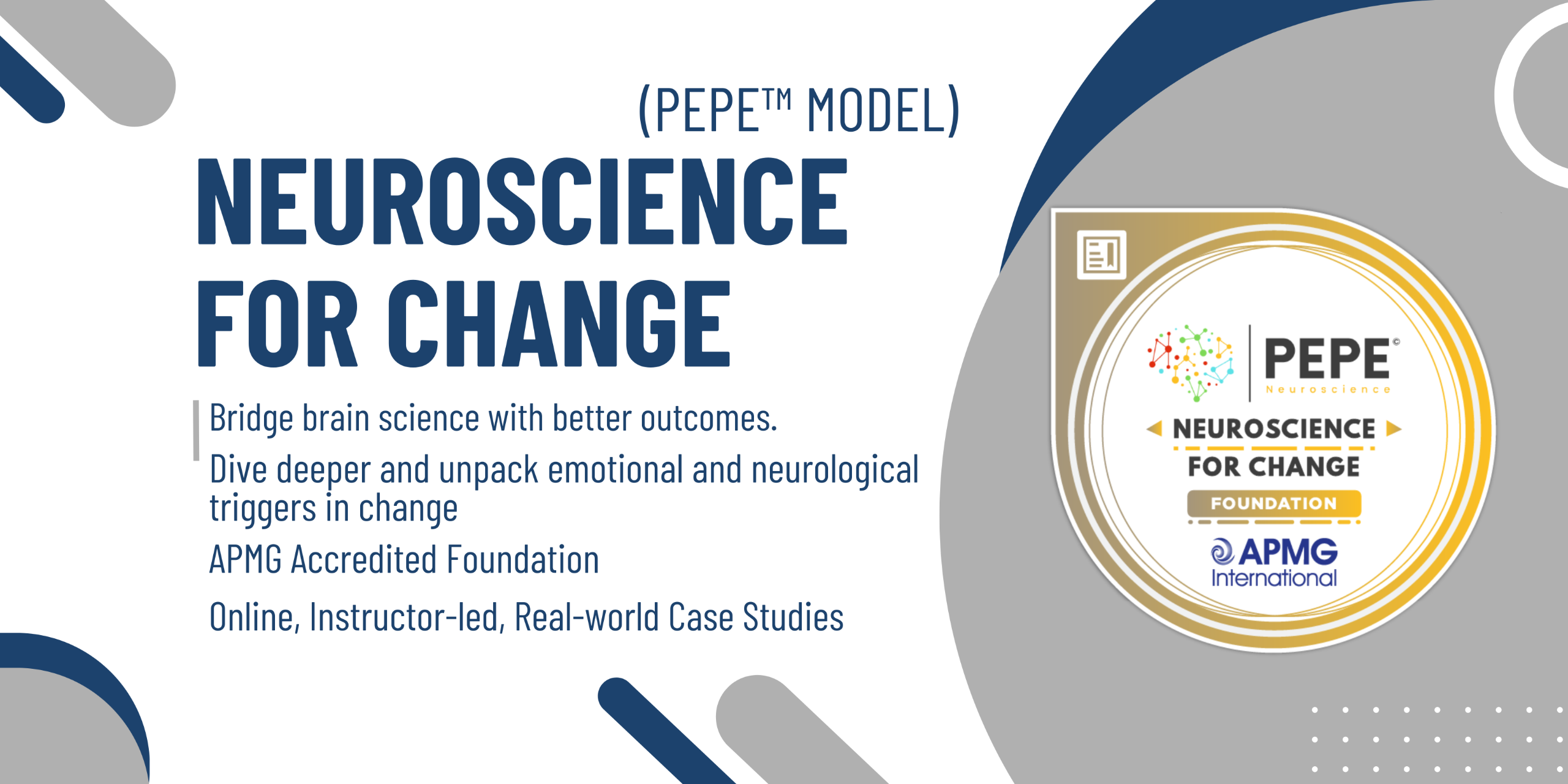 (PEPE™ MODEL)

NEUROSCIENCE FOR CHANGE

Bridge brain science with better outcomes.

Dive deeper and unpack emotional and neurological triggers in change

APMG Accredited Foundation

Online, Instructor-led, Real-world Case Studies

PEPE©
Neuroscience

NEUROSCIENCE FOR CHANGE

FOUNDATION

APMG International